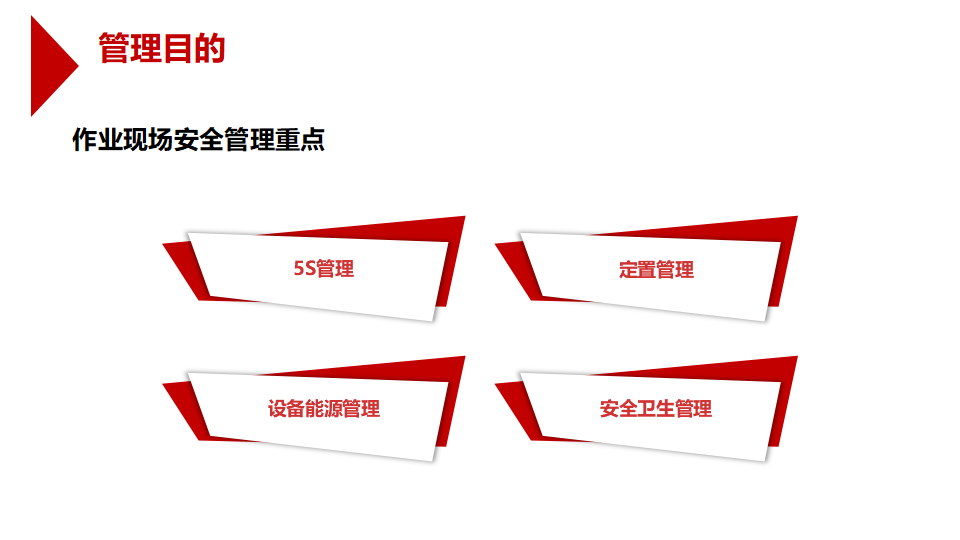 管理目的

作业现场安全管理重点

5S管理

定置管理

设备能源管理

安全卫生管理